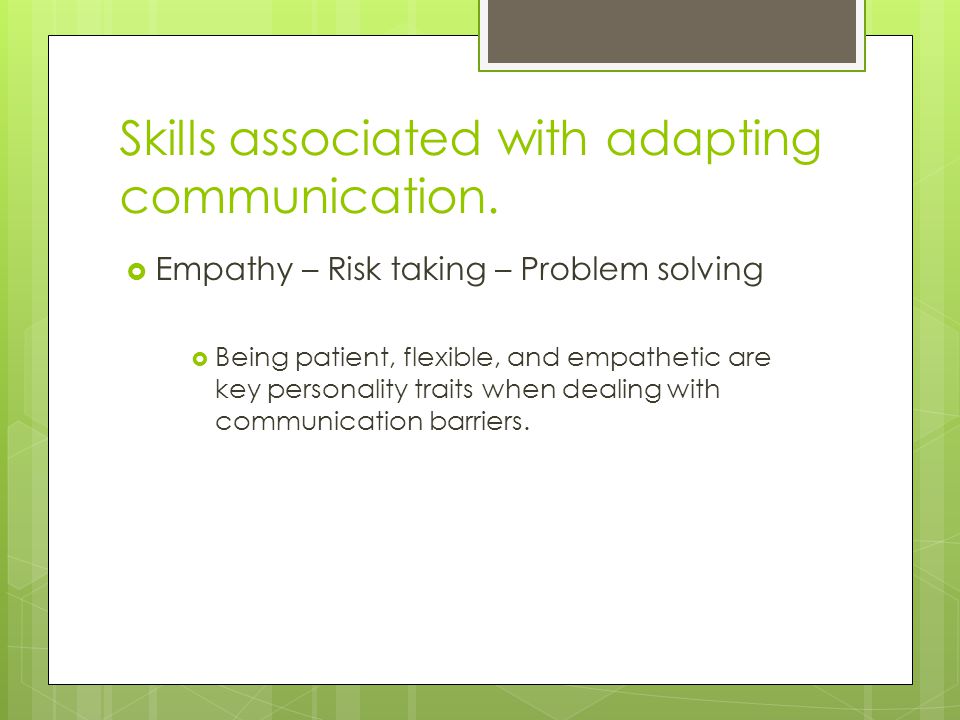 Skills associated with adapting communication.

Empathy – Risk taking – Problem solving

Being patient, flexible, and empathetic are key personality traits when dealing with communication barriers.